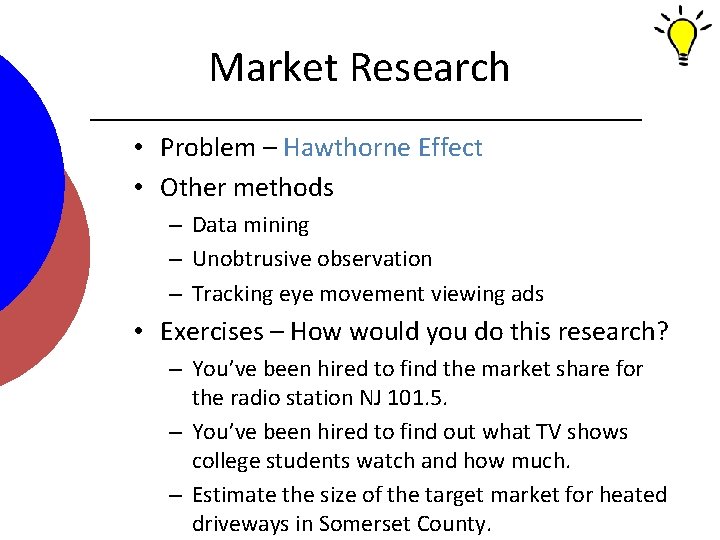 Market Research

• Problem – Hawthorne Effect
• Other methods
– Data mining
– Unobtrusive observation
– Tracking eye movement viewing ads
• Exercises – How would you do this research?
– You've been hired to find the market share for the radio station NJ 101.5.
– You've been hired to find out what TV shows college students watch and how much.
– Estimate the size of the target market for heated driveways in Somerset County.